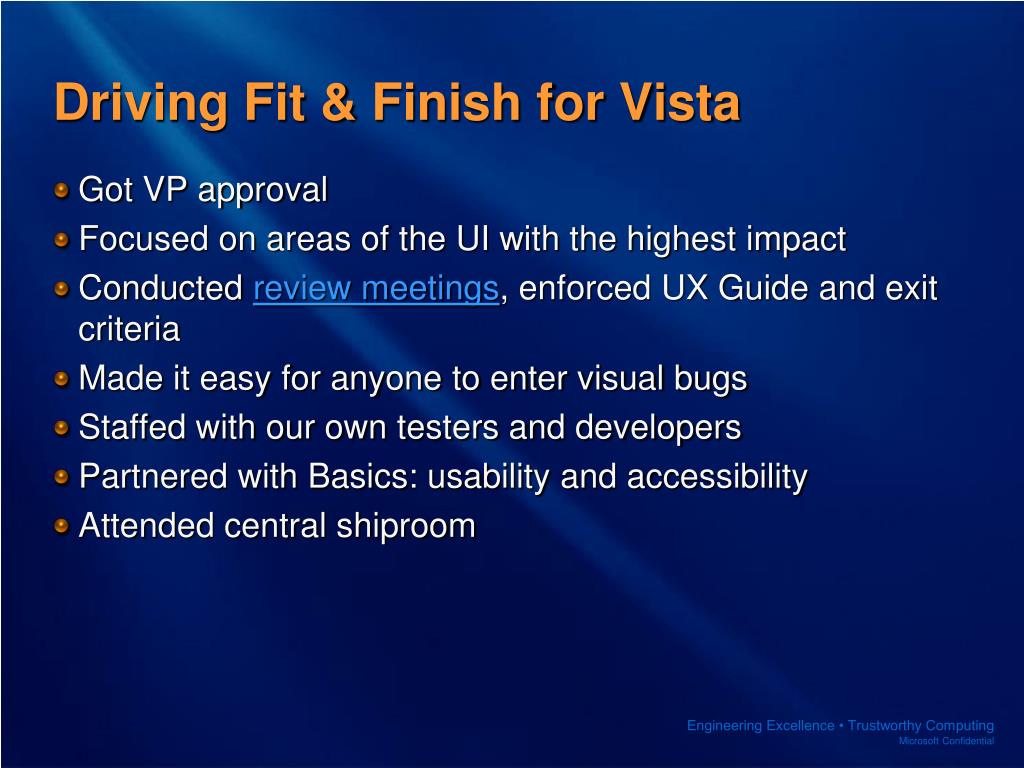 Driving Fit & Finish for Vista

Got VP approval
Focused on areas of the UI with the highest impact
Conducted review meetings, enforced UX Guide and exit criteria
Made it easy for anyone to enter visual bugs
Staffed with our own testers and developers
Partnered with Basics: usability and accessibility
Attended central shiproom

Engineering Excellence • Trustworthy Computing
Microsoft Confidential